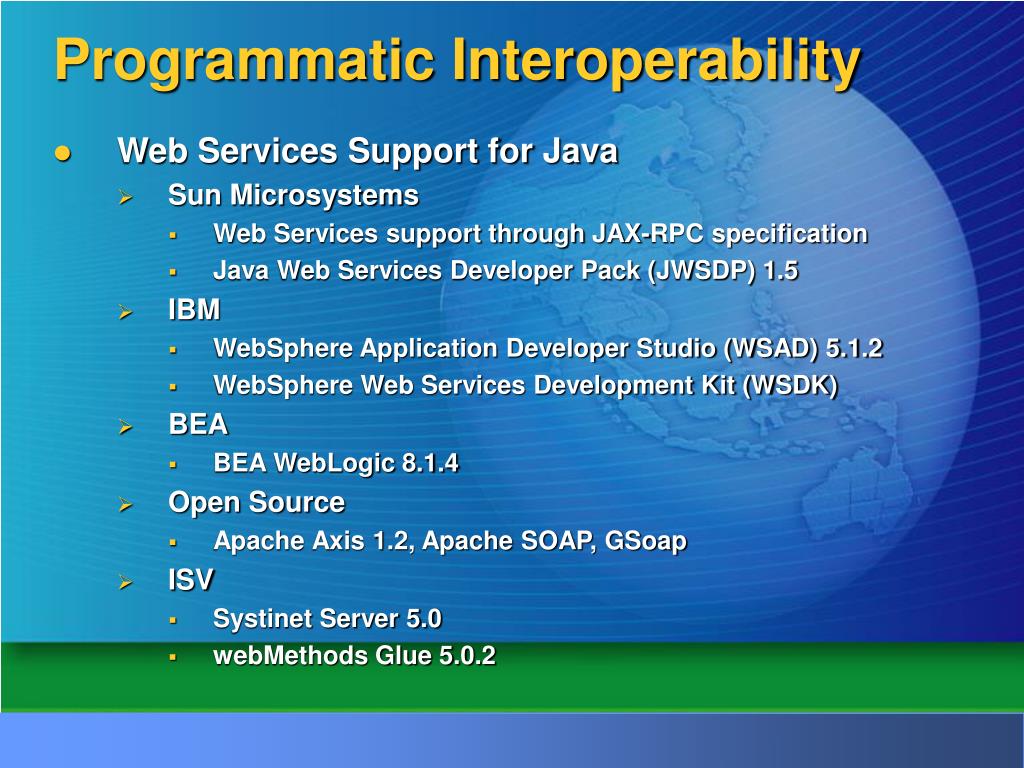 Programmatic Interoperability

Web Services Support for Java

Sun Microsystems

Web Services support through JAX-RPC specification

Java Web Services Developer Pack (JWSDP) 1.5

IBM

WebSphere Application Developer Studio (WSAD) 5.1.2

WebSphere Web Services Development Kit (WSDK)

BEA

BEA WebLogic 8.1.4

Open Source

Apache Axis 1.2, Apache SOAP, GSoap

ISV

Systinet Server 5.0

webMethods Glue 5.0.2